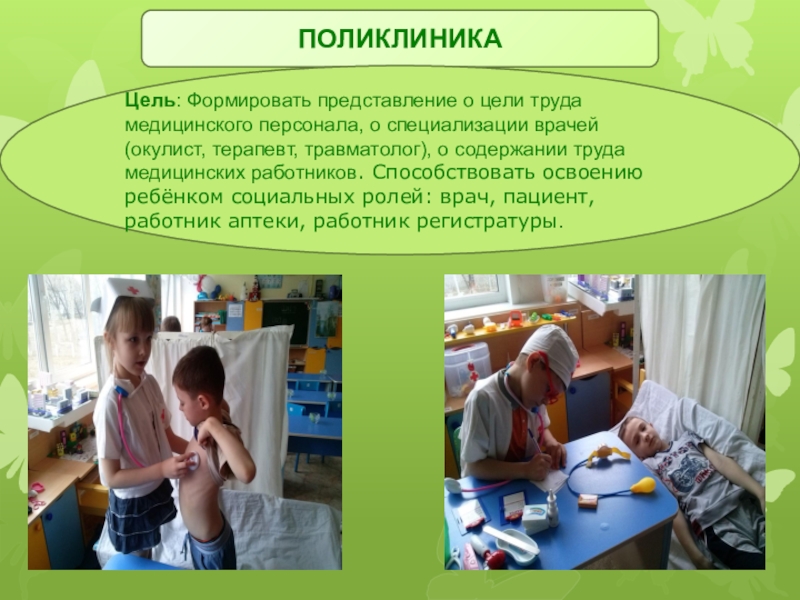 ПОЛИКЛИНИКА

Цель: Формировать представление о цели труда медицинского персонала, о специализации врачей (окулист, терапевт, травматолог), о содержании труда медицинских работников. Способствовать освоению ребёнком социальных ролей: врач, пациент, работник аптеки, работник регистратуры.